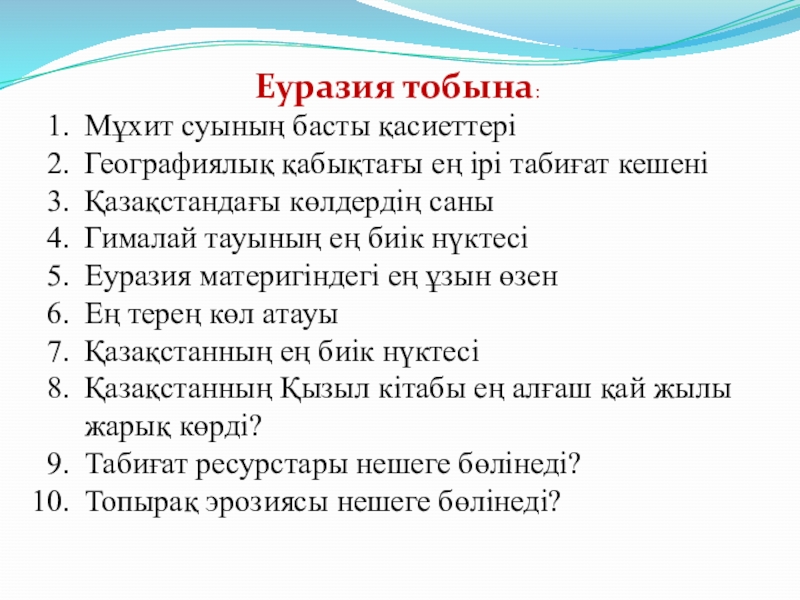 Еуразия тобына:
1. Мұхит суының басты қасиеттері
2. Географиялық қабықтағы ең ірі табиғат кешені
3. Қазақстандағы көлдердің саны
4. Гималай тауының ең биік нүктесі
5. Еуразия материгіндегі ең ұзын өзен
6. Ең терең көл атауы
7. Қазақстанның ең биік нүктесі
8. Қазақстанның Қызыл кітабы ең алғаш қай жылы жарық көрді?
9. Табиғат ресурстары нешеге бөлінеді?
10. Топырақ эрозиясы нешеге бөлінеді?